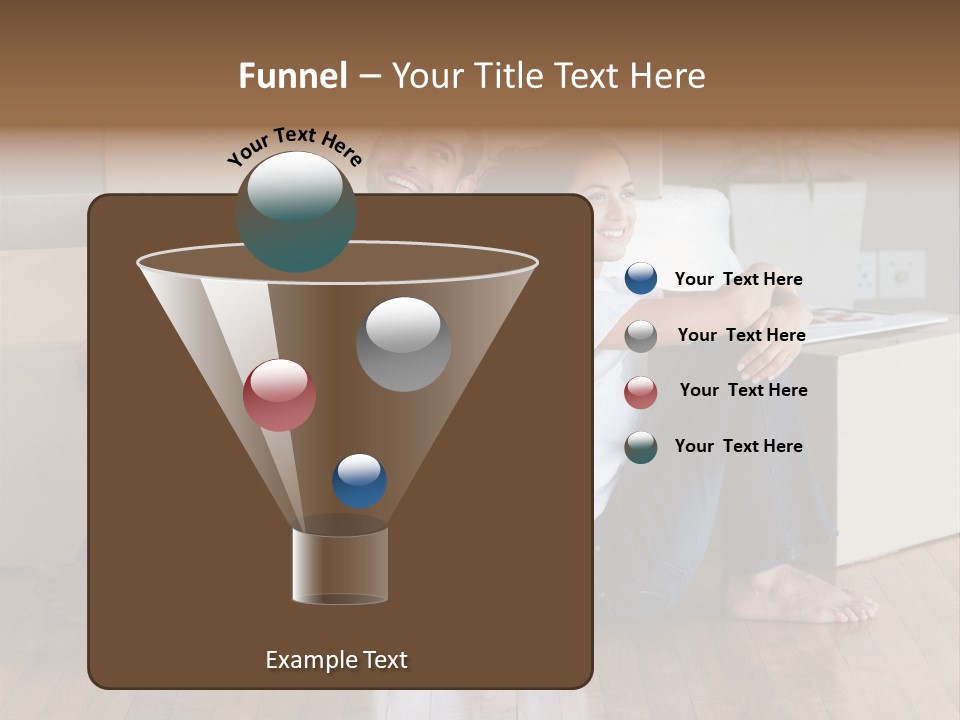 Funnel – Your Title Text Here

Your Text Here

Your Text Here

Your Text Here

Your Text Here

Your Text Here

Example Text